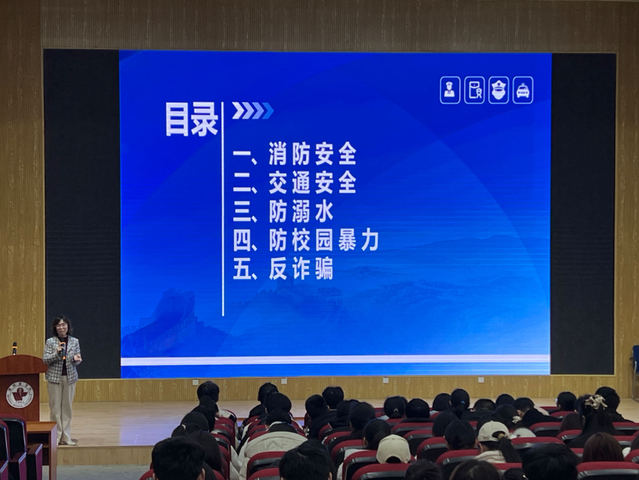 目录

一、消防安全
二、交通安全
三、防溺水
四、防校园暴力
五、反诈骗